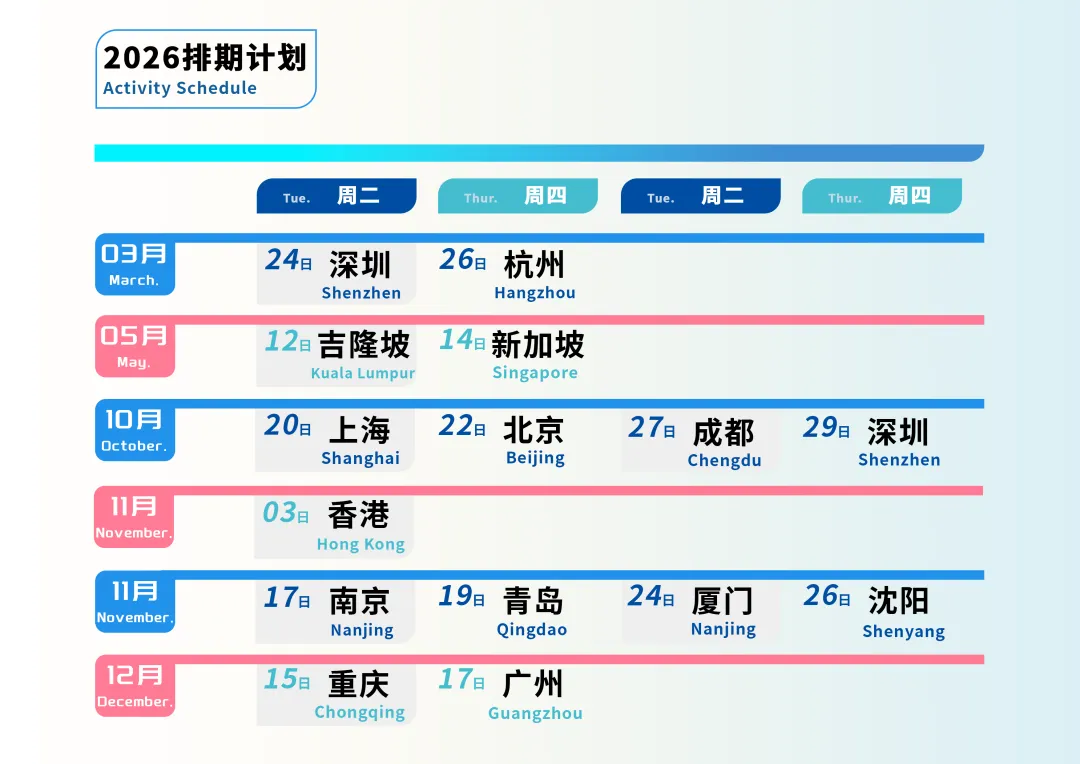 2026排期计划
Activity Schedule

| | Tue. 周二 | Thur. 周四 | Tue. 周二 | Thur. 周四 |
|---|---|---|---|---|
| 03月 March. | 24日 深圳 Shenzhen | 26日 杭州 Hangzhou | | |
| 05月 May. | 12日 吉隆坡 Kuala Lumpur | 14日 新加坡 Singapore | | |
| 10月 October. | 20日 上海 Shanghai | 22日 北京 Beijing | 27日 成都 Chengdu | 29日 深圳 Shenzhen |
| 11月 November. | 03日 香港 Hong Kong | | | |
| 11月 November. | 17日 南京 Nanjing | 19日 青岛 Qingdao | 24日 厦门 Nanjing | 26日 沈阳 Shenyang |
| 12月 December. | 15日 重庆 Chongqing | 17日 广州 Guangzhou | | |